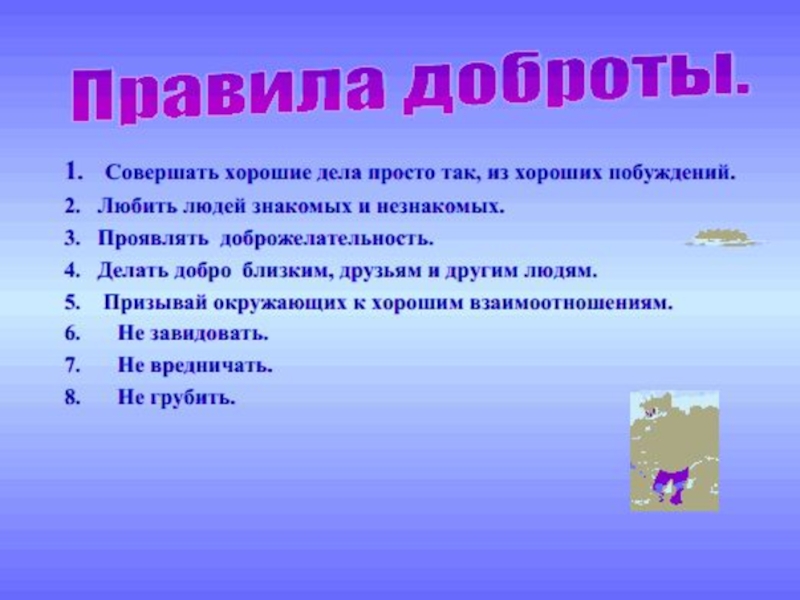 Правила доброты.

1. Совершать хорошие дела просто так, из хороших побуждений.
2. Любить людей знакомых и незнакомых.
3. Проявлять доброжелательность.
4. Делать добро близким, друзьям и другим людям.
5. Призывай окружающих к хорошим взаимоотношениям.
6. Не завидовать.
7. Не вредничать.
8. Не грубить.